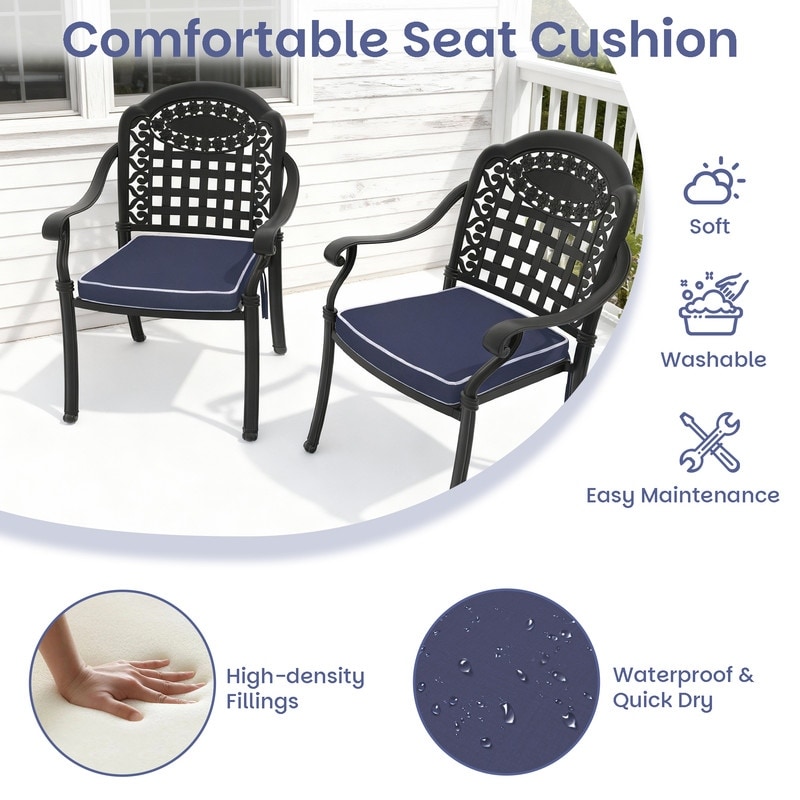 Comfortable Seat Cushion

Soft

Washable

Easy Maintenance

High-density Fillings

Waterproof & Quick Dry